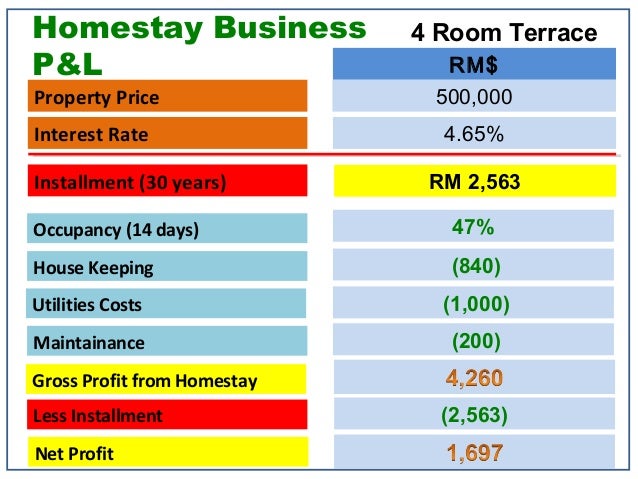 Homestay Business P&L

| | 4 Room Terrace |
|---|---|
| | RM$ |
| Property Price | 500,000 |
| Interest Rate | 4.65% |
| Installment (30 years) | RM 2,563 |
| Occupancy (14 days) | 47% |
| House Keeping | (840) |
| Utilities Costs | (1,000) |
| Maintainance | (200) |
| Gross Profit from Homestay | 4,260 |
| Less Installment | (2,563) |
| Net Profit | 1,697 |